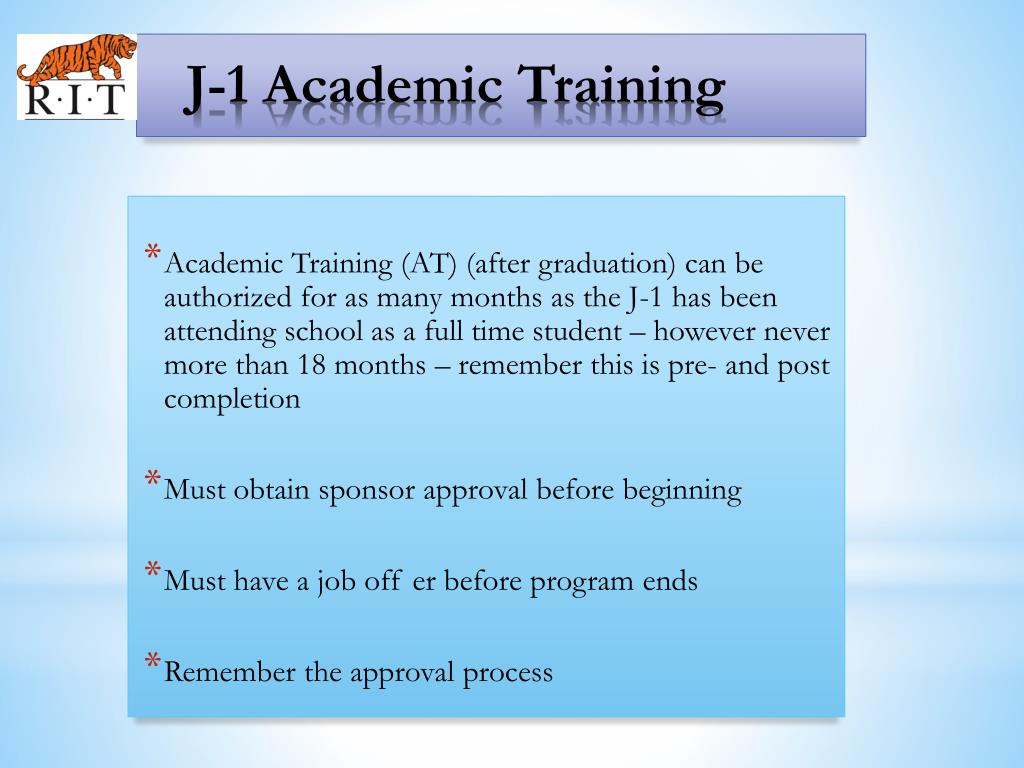 R·I·T

J-1 Academic Training

*Academic Training (AT) (after graduation) can be authorized for as many months as the J-1 has been attending school as a full time student – however never more than 18 months – remember this is pre- and post completion

*Must obtain sponsor approval before beginning

*Must have a job off er before program ends

*Remember the approval process